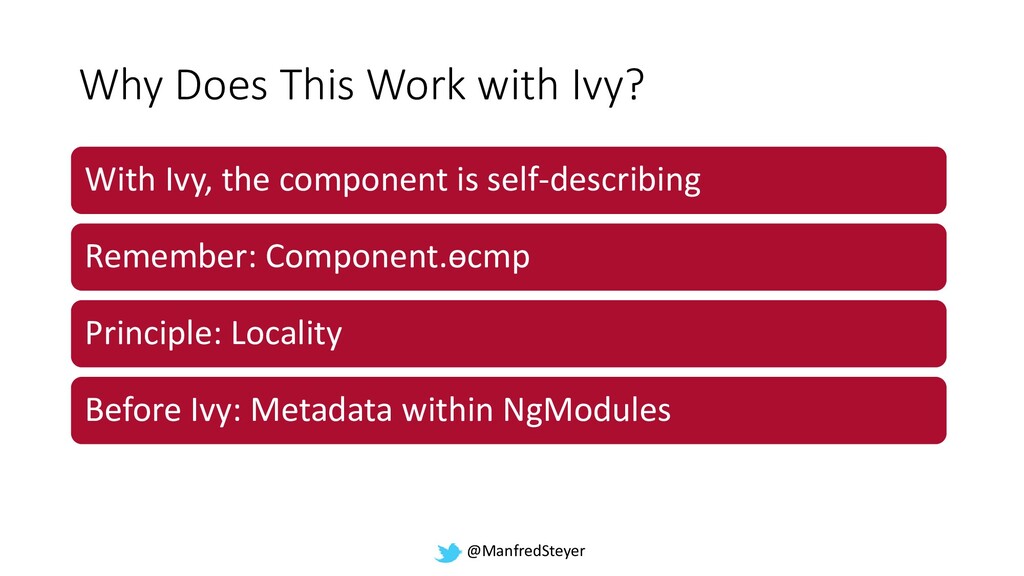 Why Does This Work with Ivy?

With Ivy, the component is self-describing

Remember: Component.ɵcmp

Principle: Locality

Before Ivy: Metadata within NgModules

@ManfredSteyer